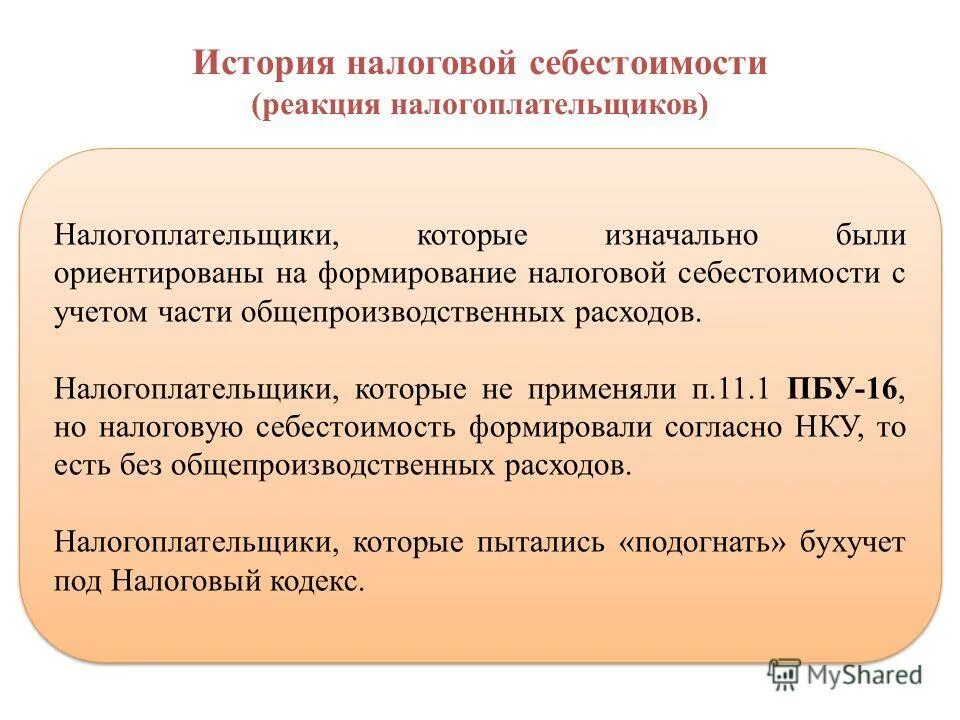 История налоговой себестоимости
(реакция налогоплательщиков)

Налогоплательщики, которые изначально были ориентированы на формирование налоговой себестоимости с учетом части общепроизводственных расходов.

Налогоплательщики, которые не применяли п.11.1 ПБУ-16, но налоговую себестоимость формировали согласно НКУ, то есть без общепроизводственных расходов.

Налогоплательщики, которые пытались «подогнать» бухучет под Налоговый кодекс.

MyShared